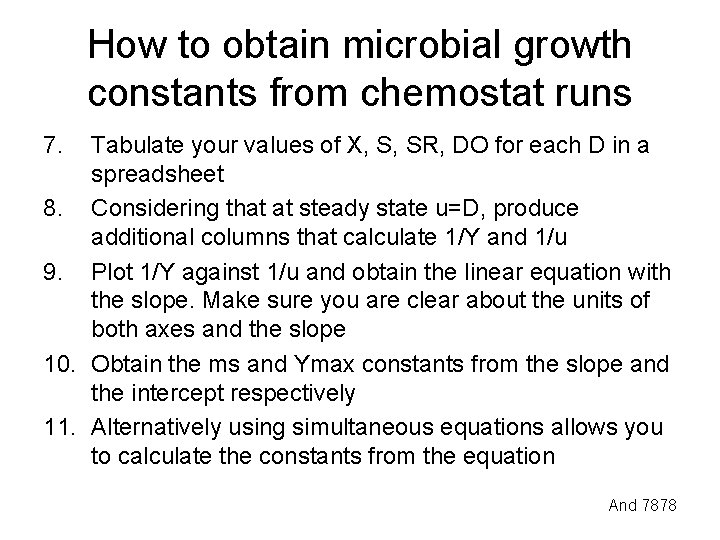 How to obtain microbial growth constants from chemostat runs

7. Tabulate your values of X, S, SR, DO for each D in a spreadsheet
8. Considering that at steady state u=D, produce additional columns that calculate 1/Y and 1/u
9. Plot 1/Y against 1/u and obtain the linear equation with the slope. Make sure you are clear about the units of both axes and the slope
10. Obtain the ms and Ymax constants from the slope and the intercept respectively
11. Alternatively using simultaneous equations allows you to calculate the constants from the equation

And 7878